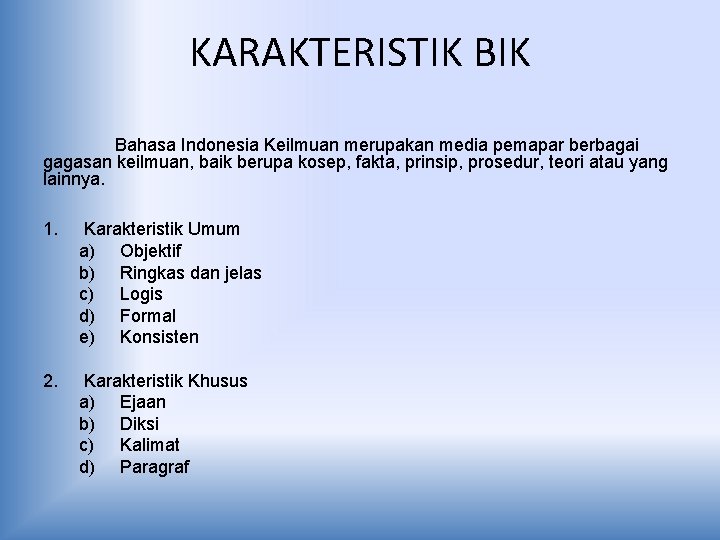 KARAKTERISTIK BIK

Bahasa Indonesia Keilmuan merupakan media pemapar berbagai gagasan keilmuan, baik berupa kosep, fakta, prinsip, prosedur, teori atau yang lainnya.

1. Karakteristik Umum
a) Objektif
b) Ringkas dan jelas
c) Logis
d) Formal
e) Konsisten

2. Karakteristik Khusus
a) Ejaan
b) Diksi
c) Kalimat
d) Paragraf